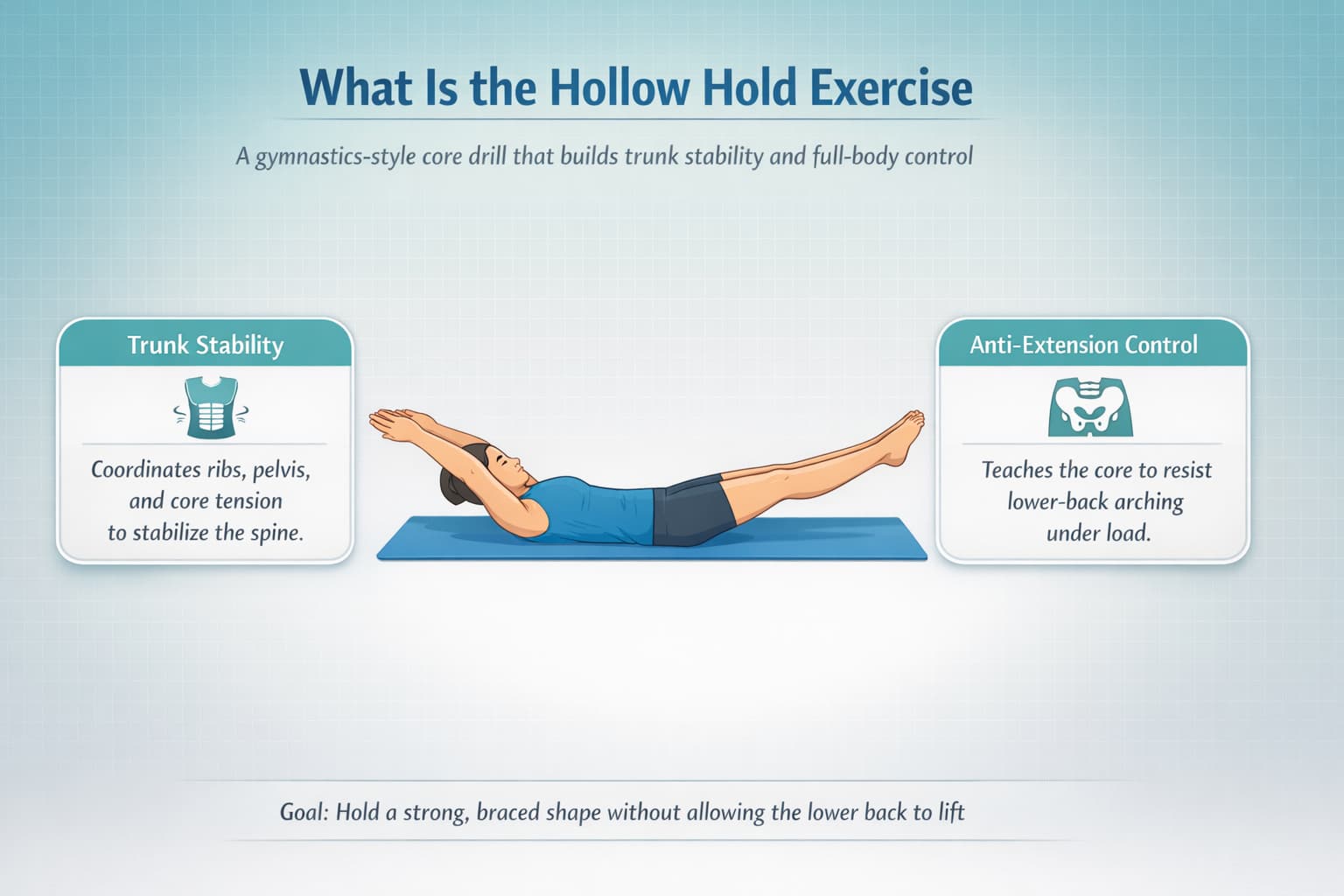 What Is the Hollow Hold Exercise

A gymnastics-style core drill that builds trunk stability and full-body control

Trunk Stability

Coordinates ribs, pelvis, and core tension to stabilize the spine.

Anti-Extension Control

Teaches the core to resist lower-back arching under load.

Goal: Hold a strong, braced shape without allowing the lower back to lift